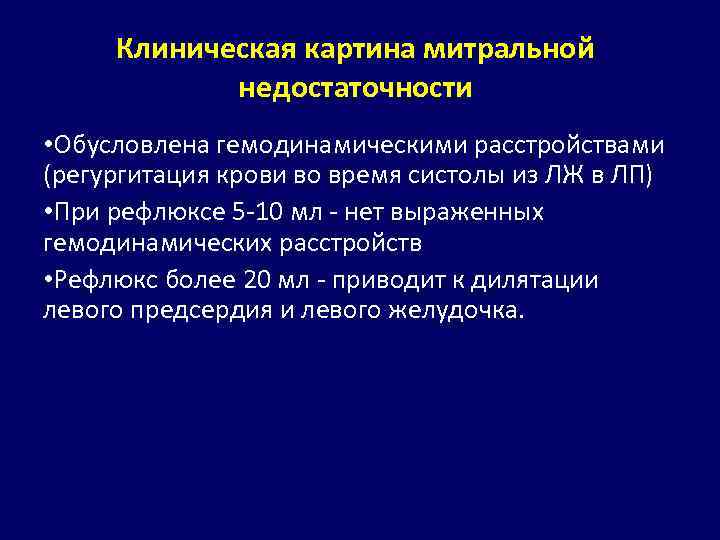 Клиническая картина митральной недостаточности

•Обусловлена гемодинамическими расстройствами (регургитация крови во время систолы из ЛЖ в ЛП)

•При рефлюксе 5-10 мл - нет выраженных гемодинамических расстройств

•Рефлюкс более 20 мл - приводит к дилятации левого предсердия и левого желудочка.